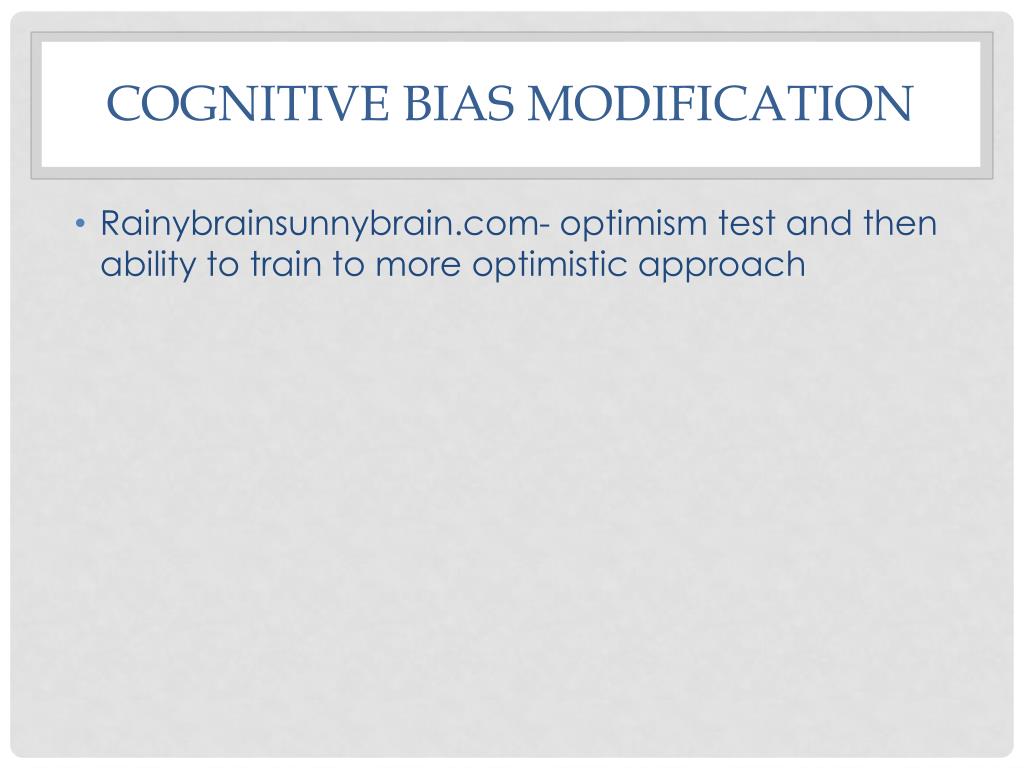 COGNITIVE BIAS MODIFICATION

• Rainybrainsunnybrain.com- optimism test and then ability to train to more optimistic approach